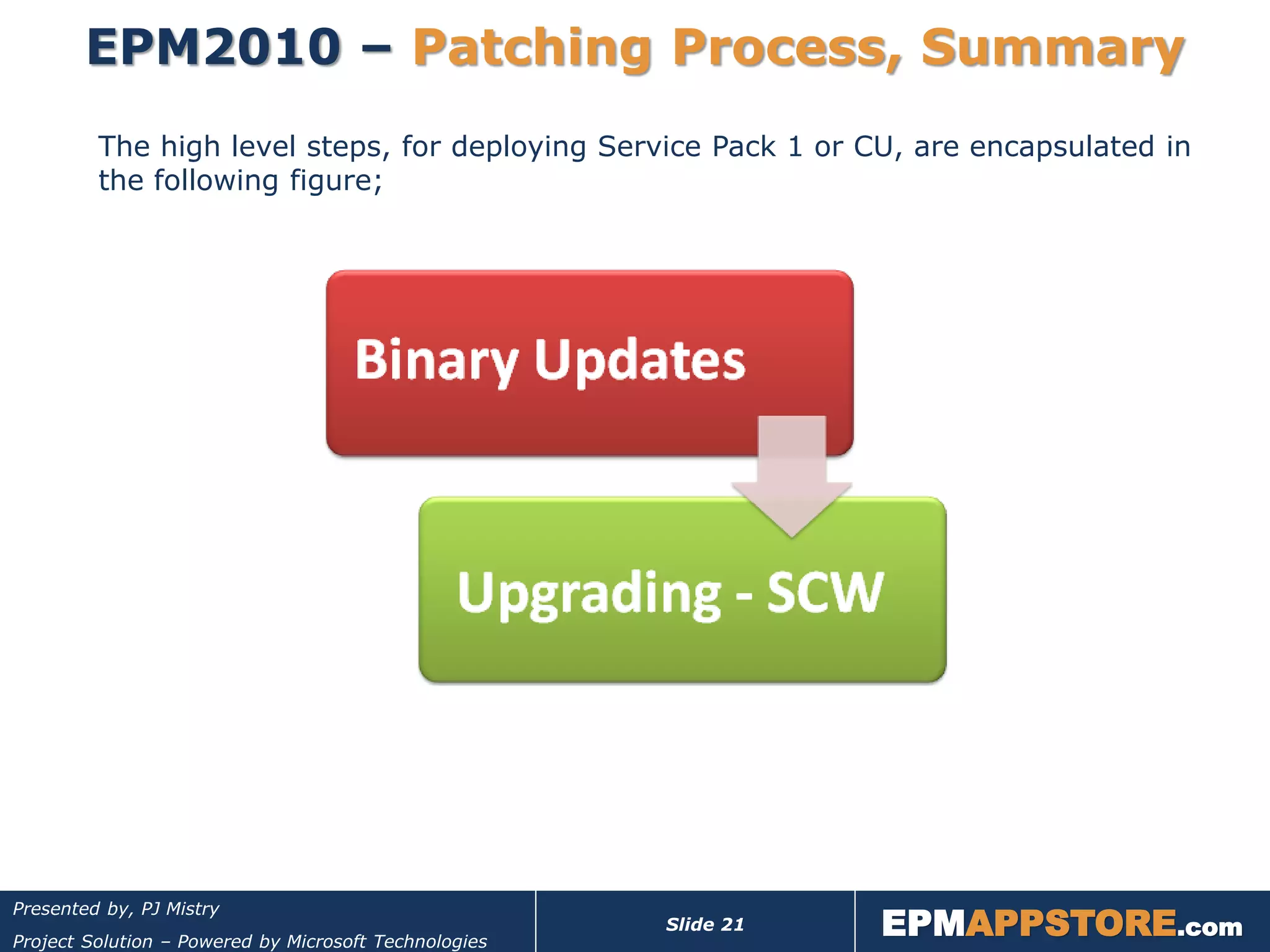 EPM2010 – Patching Process, Summary

The high level steps, for deploying Service Pack 1 or CU, are encapsulated in the following figure;

Binary Updates

Upgrading - SCW

Presented by, PJ Mistry
Project Solution – Powered by Microsoft Technologies

Slide 21

EPMAPPSTORE.com